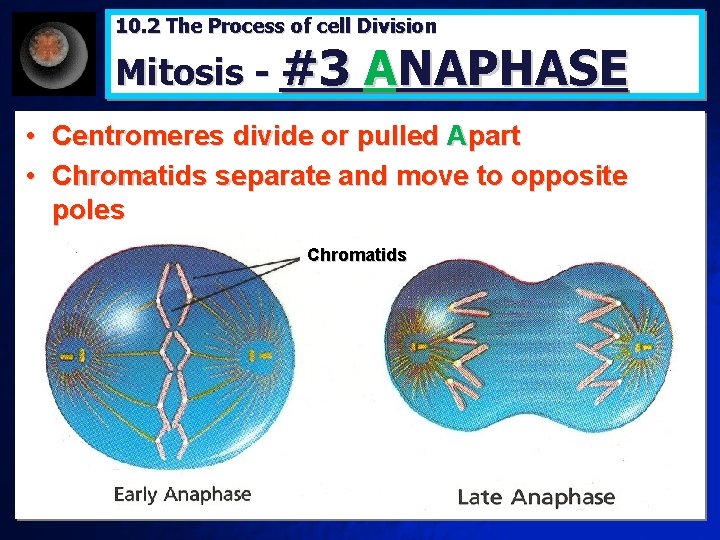 10.2 The Process of cell Division

Mitosis - #3 ANAPHASE

• Centromeres divide or pulled Apart
• Chromatids separate and move to opposite poles

Chromatids

Early Anaphase

Late Anaphase